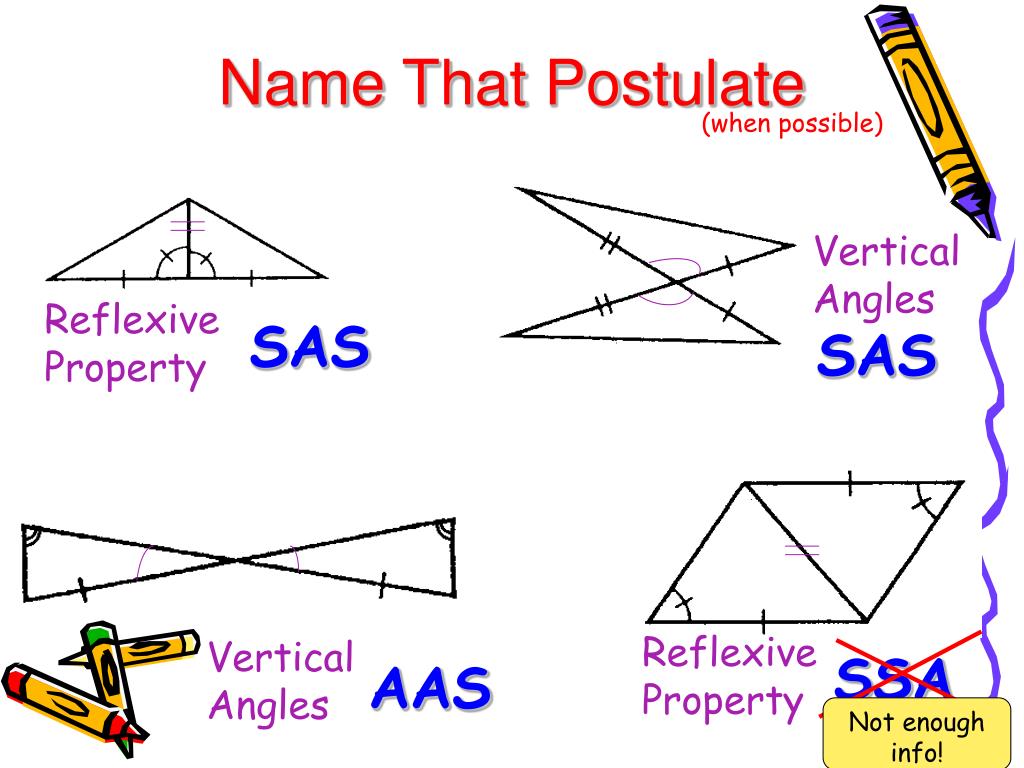 Name That Postulate
(when possible)

Reflexive Property SAS

Vertical Angles SAS

Vertical Angles AAS

Reflexive Property SSA

Not enough info!